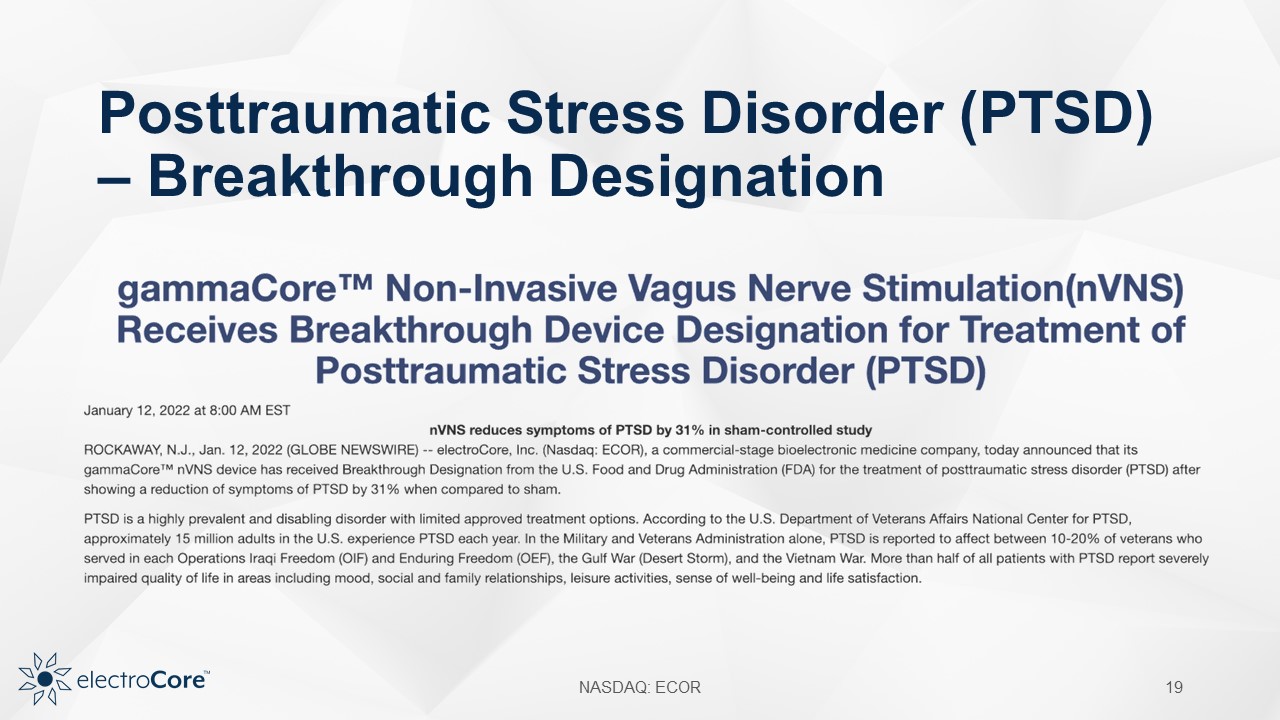 Posttraumatic Stress Disorder (PTSD) – Breakthrough Designation

gammaCore™ Non-Invasive Vagus Nerve Stimulation(nVNS) Receives Breakthrough Device Designation for Treatment of Posttraumatic Stress Disorder (PTSD)

January 12, 2022 at 8:00 AM EST

nVNS reduces symptoms of PTSD by 31% in sham-controlled study

ROCKAWAY, N.J., Jan. 12, 2022 (GLOBE NEWSWIRE) -- electroCore, Inc. (Nasdaq: ECOR), a commercial-stage bioelectronic medicine company, today announced that its gammaCore™ nVNS device has received Breakthrough Designation from the U.S. Food and Drug Administration (FDA) for the treatment of posttraumatic stress disorder (PTSD) after showing a reduction of symptoms of PTSD by 31% when compared to sham.

PTSD is a highly prevalent and disabling disorder with limited approved treatment options. According to the U.S. Department of Veterans Affairs National Center for PTSD, approximately 15 million adults in the U.S. experience PTSD each year. In the Military and Veterans Administration alone, PTSD is reported to affect between 10-20% of veterans who served in each Operations Iraqi Freedom (OIF) and Enduring Freedom (OEF), the Gulf War (Desert Storm), and the Vietnam War. More than half of all patients with PTSD report severely impaired quality of life in areas including mood, social and family relationships, leisure activities, sense of well-being and life satisfaction.

electroCore™

NASDAQ: ECOR

19